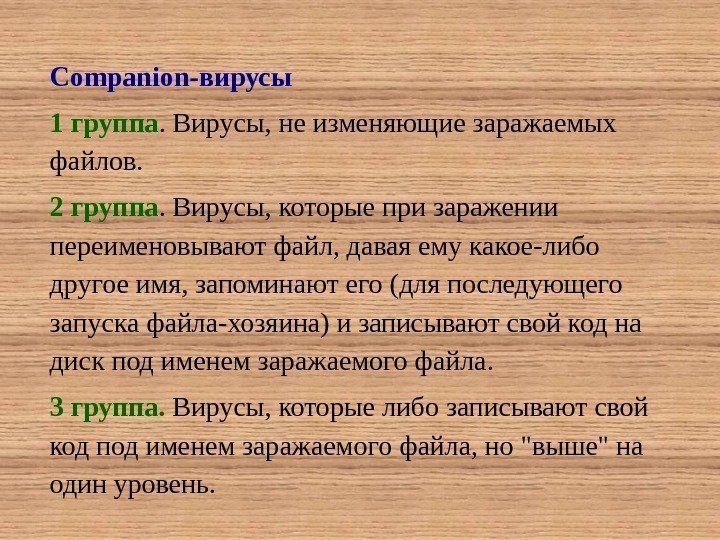 Companion-вирусы

1 группа. Вирусы, не изменяющие заражаемых файлов.

2 группа. Вирусы, которые при заражении переименовывают файл, давая ему какое-либо другое имя, запоминают его (для последующего запуска файла-хозяина) и записывают свой код на диск под именем заражаемого файла.

3 группа. Вирусы, которые либо записывают свой код под именем заражаемого файла, но "выше" на один уровень.